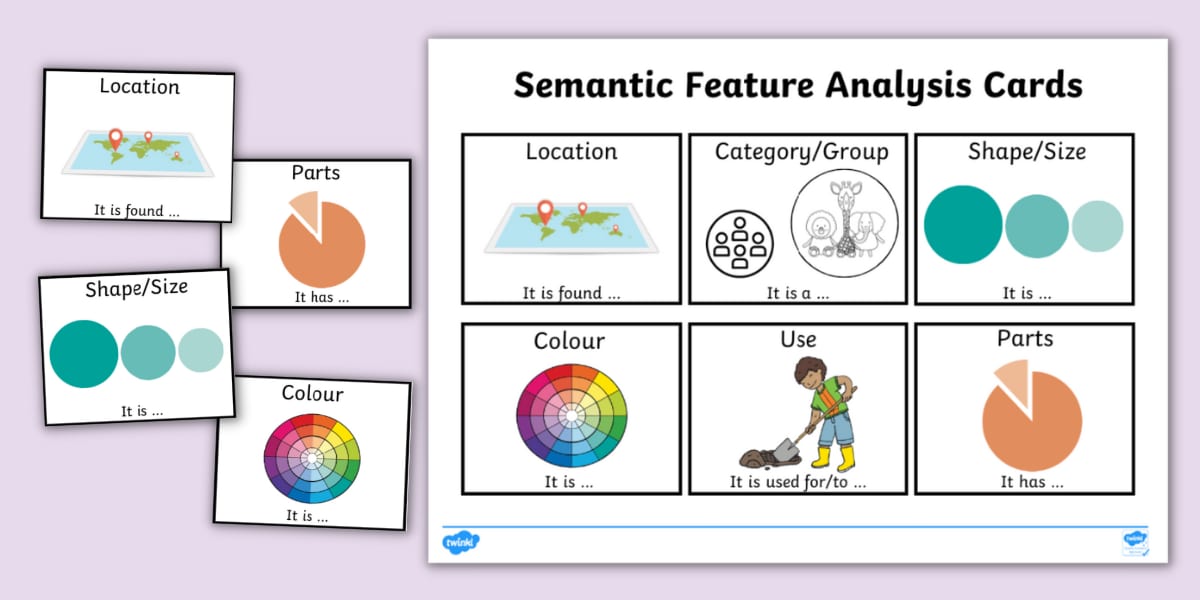 Location
It is found ...

Parts
It has ...

Shape/Size
It is ...

Colour
It is ...

Semantic Feature Analysis Cards

Location
It is found ...

Category/Group
It is a ...

Shape/Size
It is ...

Colour
It is ...

Use
It is used for/to ...

Parts
It has ...

twinkl